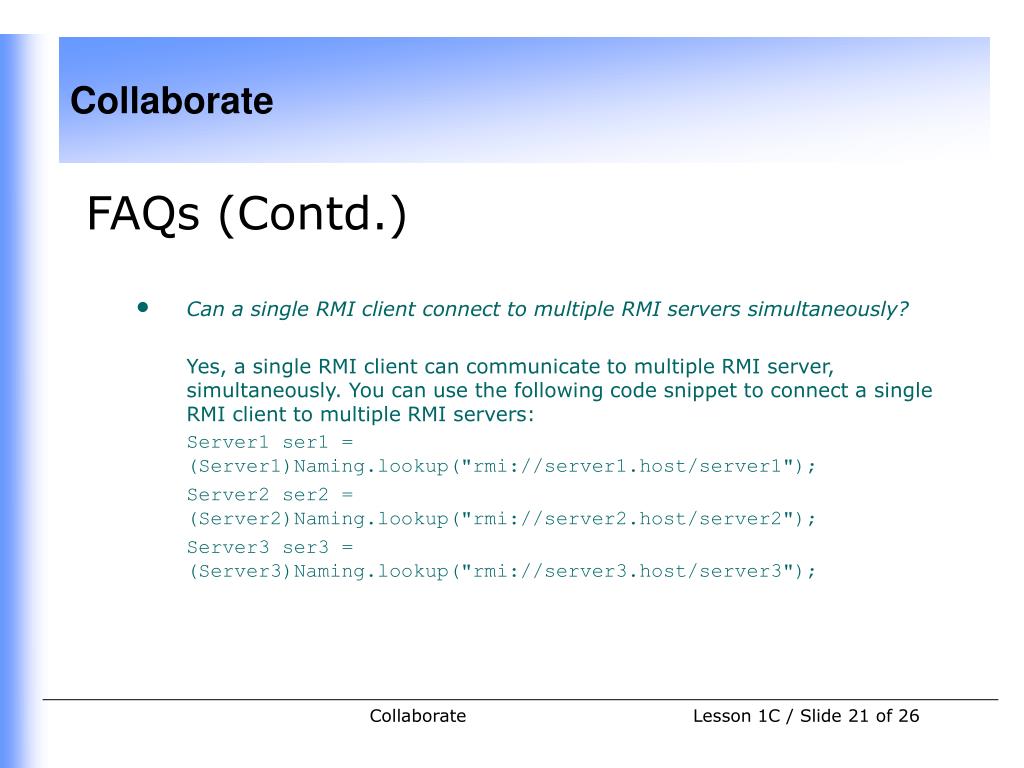 Collaborate

FAQs (Contd.)

• Can a single RMI client connect to multiple RMI servers simultaneously?

Yes, a single RMI client can communicate to multiple RMI server, simultaneously. You can use the following code snippet to connect a single RMI client to multiple RMI servers:

Server1 ser1 = (Server1)Naming.lookup("rmi://server1.host/server1");
Server2 ser2 = (Server2)Naming.lookup("rmi://server2.host/server2");
Server3 ser3 = (Server3)Naming.lookup("rmi://server3.host/server3");

Collaborate

Lesson 1C / Slide 21 of 26